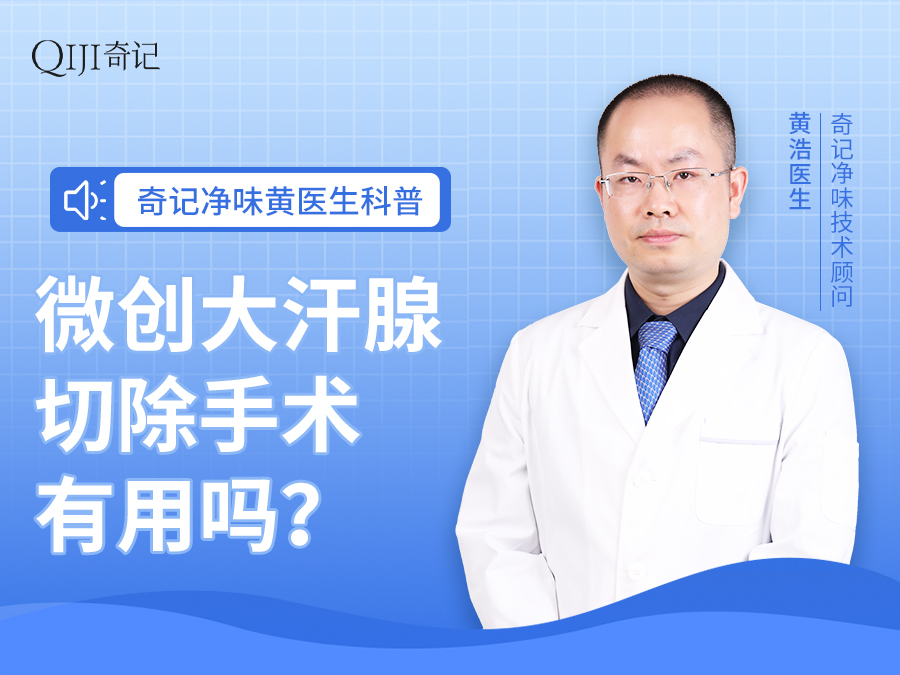 QIJI 奇记

奇记净味黄医生科普

微创大汗腺切除手术有用吗?

黄浩医生

奇记净味技术顾问